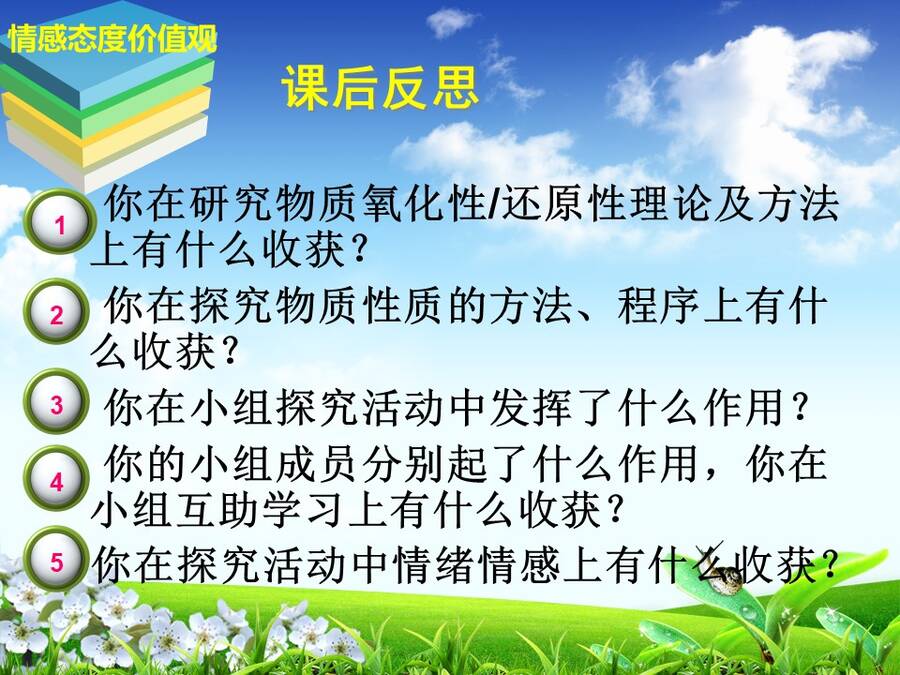 情感态度价值观

课后反思

1 你在研究物质氧化性/还原性理论及方法上有什么收获？

2 你在探究物质性质的方法、程序上有什么收获？

3 你在小组探究活动中发挥了什么作用？

4 你的小组成员分别起了什么作用，你在小组互助学习上有什么收获？

5 你在探究活动中情绪情感上有什么收获？